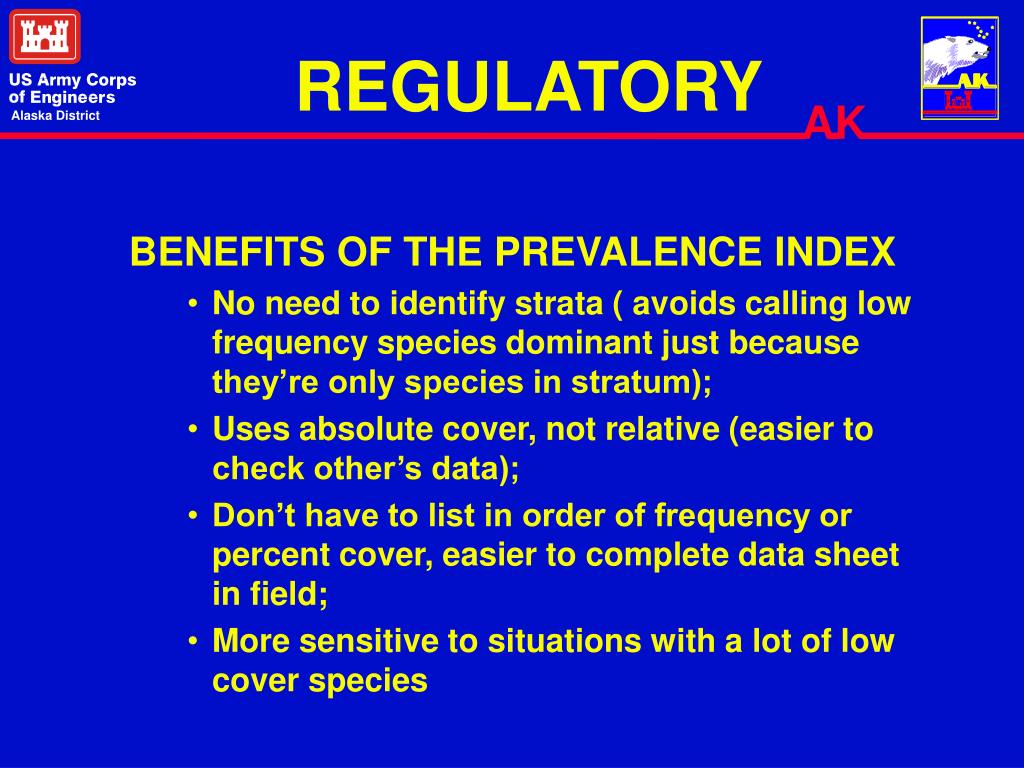 US Army Corps of Engineers
Alaska District

REGULATORY

AK

AK

BENEFITS OF THE PREVALENCE INDEX

• No need to identify strata ( avoids calling low frequency species dominant just because they're only species in stratum);
• Uses absolute cover, not relative (easier to check other's data);
• Don't have to list in order of frequency or percent cover, easier to complete data sheet in field;
• More sensitive to situations with a lot of low cover species